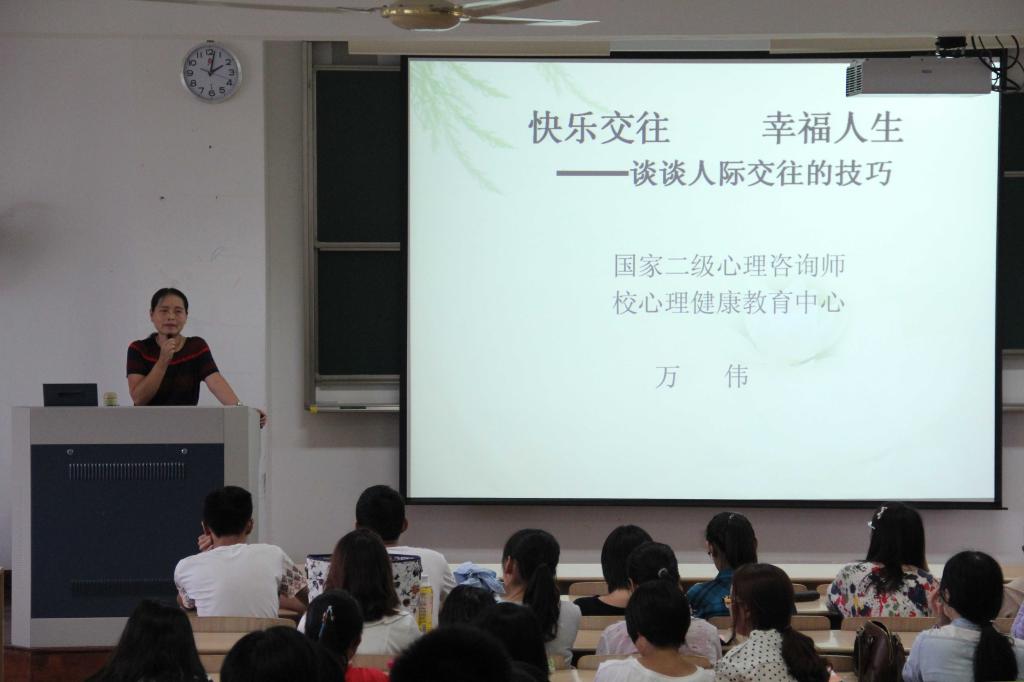 快乐交往　　幸福人生
——谈谈人际交往的技巧

国家二级心理咨询师
校心理健康教育中心

万　伟